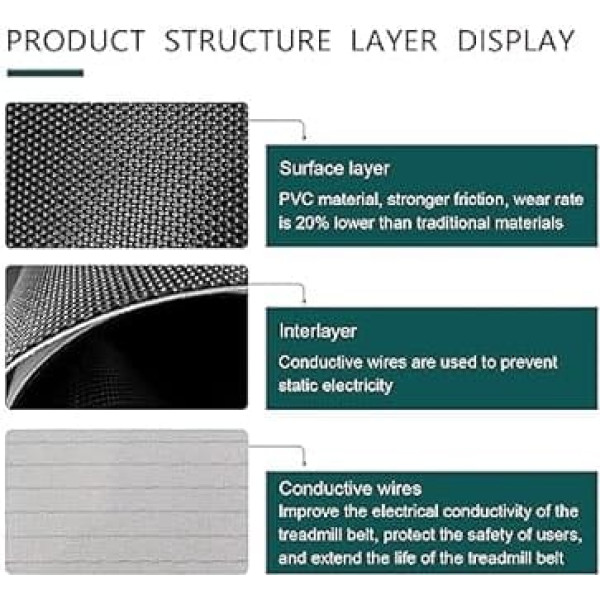 PRODUCT STRUCTURE LAYER DISPLAY

Surface layer
PVC material, stronger friction, wear rate is 20% lower than traditional materials

Interlayer
Conductive wires are used to prevent static electricity

Conductive wires
Improve the electrical conductivity of the treadmill belt, protect the safety of users, and extend the life of the treadmill belt